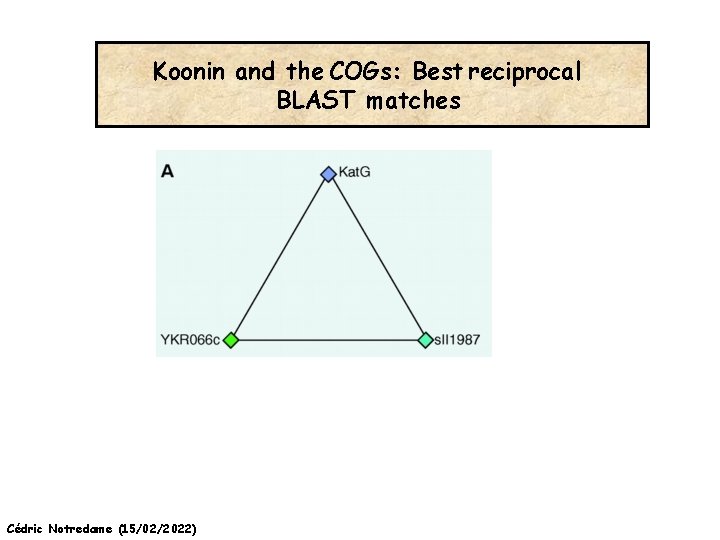 Koonin and the COGs: Best reciprocal BLAST matches

A

KatG

YKR066c

sll1987

Cédric Notredame (15/02/2022)